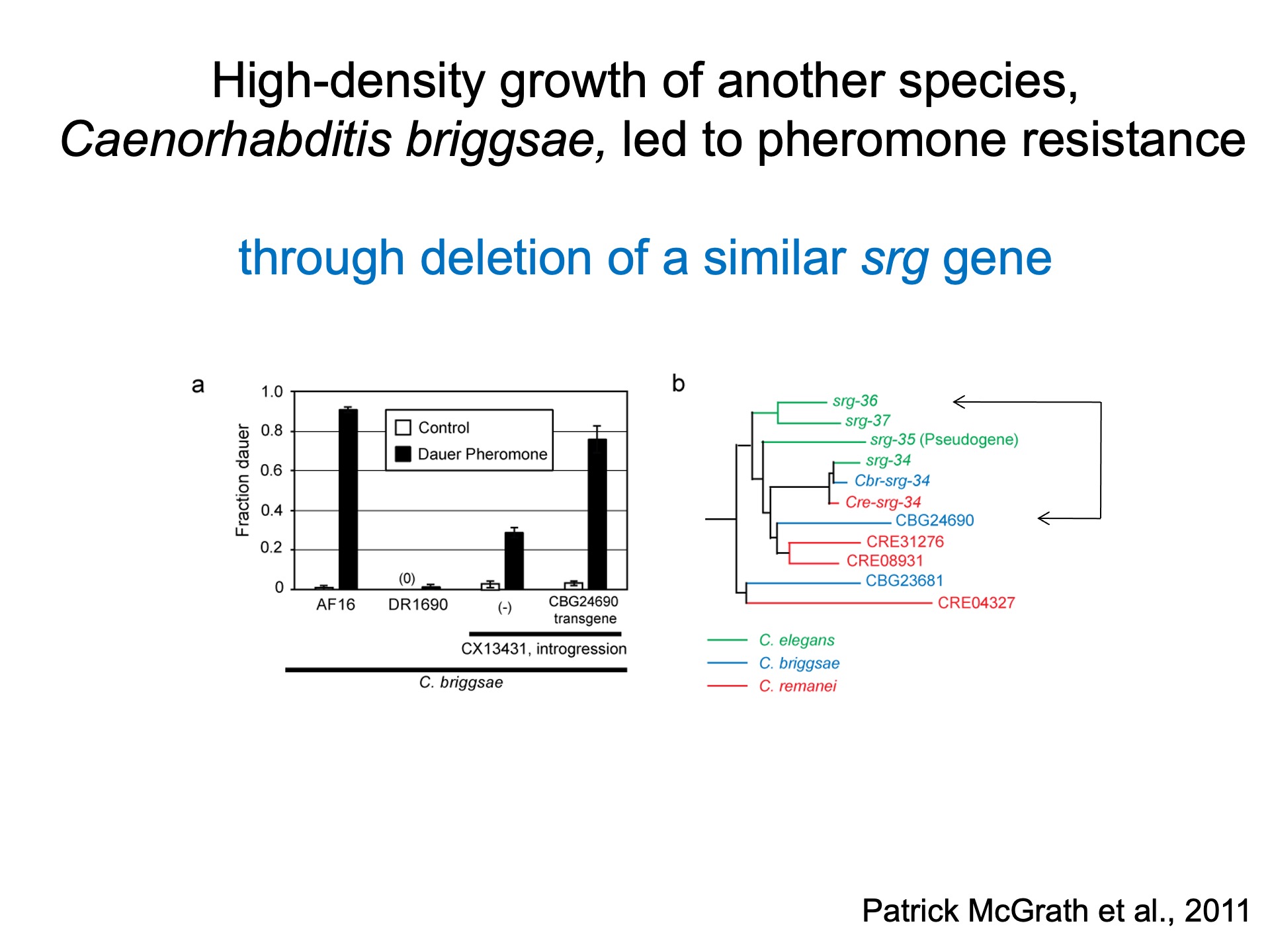 High-density growth of another species, Caenorhabditis briggsae, led to pheromone resistance

through deletion of a similar srg gene

a

Fraction dauer

1.0
0.8
0.6
0.4
0.2
0

Control
Dauer Pheromone

(0)

AF16
DR1690
(-)
CBG24690 transgene

CX13431, introgression

C. briggsae

b

srg-36
srg-37
srg-35 (Pseudogene)
srg-34
Cbr-srg-34
Cre-srg-34
CBG24690
CRE31276
CRE08931
CBG23681
CRE04327

C. elegans
C. briggsae
C. remanei

Patrick McGrath et al., 2011